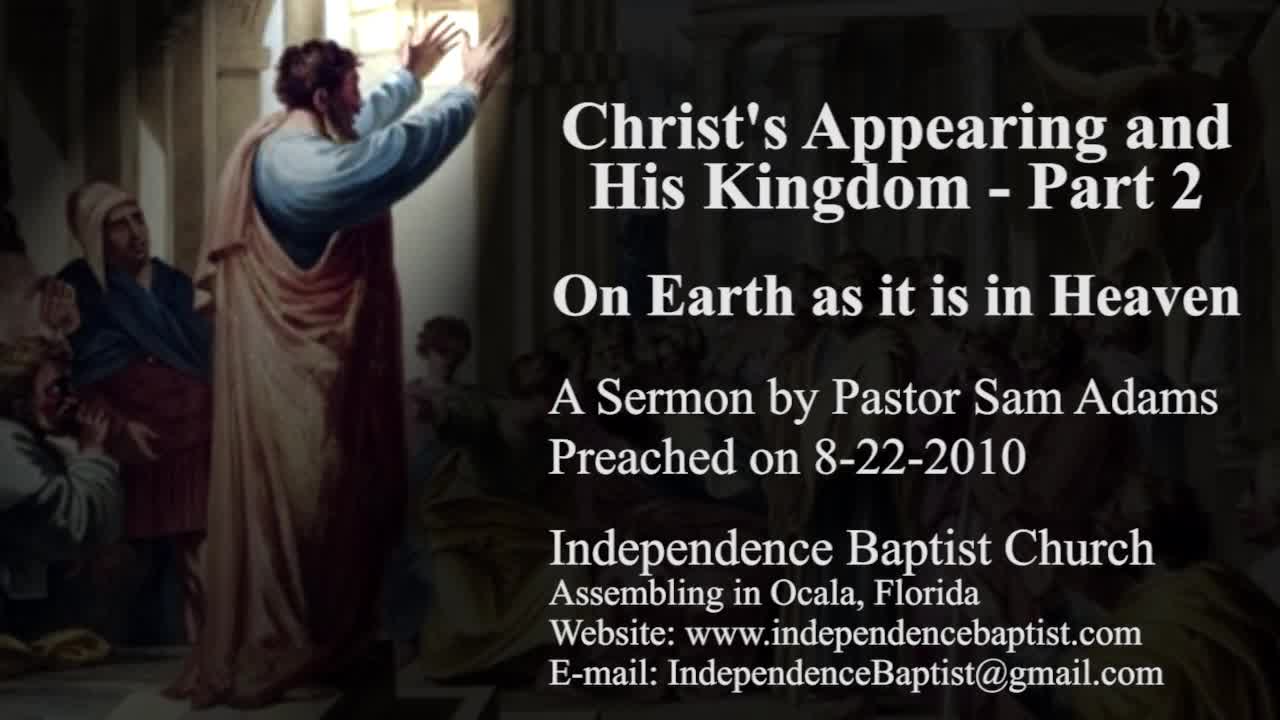 Christ's Appearing and His Kingdom - Part 2

On Earth as it is in Heaven

A Sermon by Pastor Sam Adams
Preached on 8-22-2010

Independence Baptist Church
Assembling in Ocala, Florida
Website: www.independencebaptist.com
E-mail: IndependenceBaptist@gmail.com